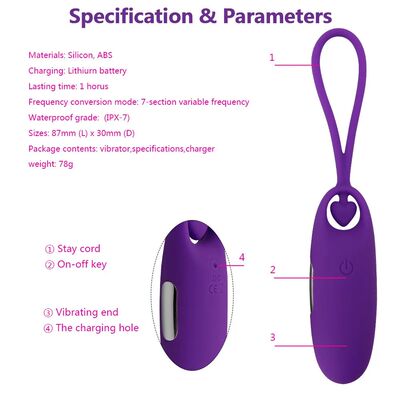 Specification & Parameters

Materials: Silicon, ABS

Charging: Lithiurn battery

Lasting time: 1 horus

Frequency conversion mode: 7-section variable frequency

Waterproof grade: (IPX-7)

Sizes: 87mm (L) x 30mm (D)

Package contents: vibrator,specifications,charger

weight: 78g

1

① Stay cord
② On-off key

4

2

CE

③ Vibrating end
④ The charging hole

3